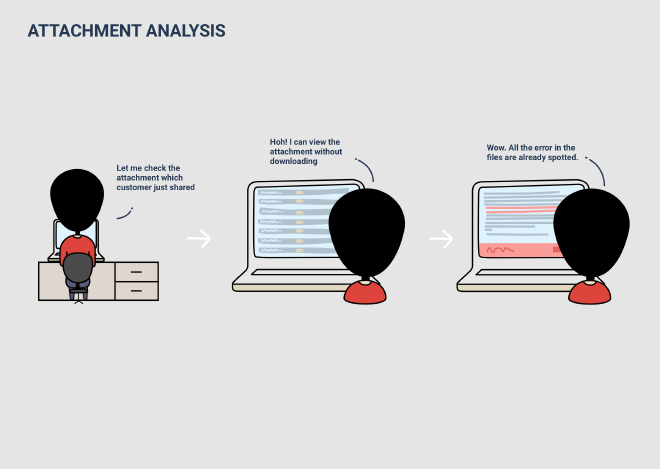 ATTACHMENT ANALYSIS

Let me check the attachment which customer just shared

Hoh! I can view the attachment without downloading

Wow. All the error in the files are already spotted.